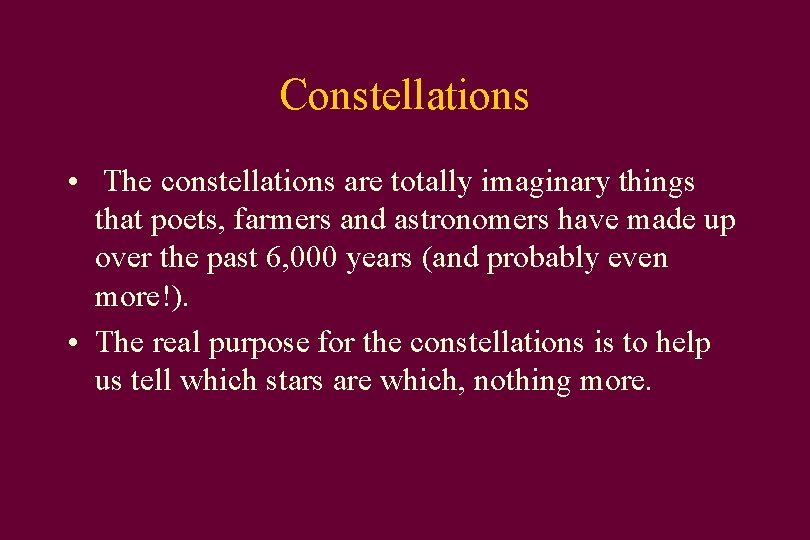 Constellations

• The constellations are totally imaginary things that poets, farmers and astronomers have made up over the past 6,000 years (and probably even more!).

• The real purpose for the constellations is to help us tell which stars are which, nothing more.